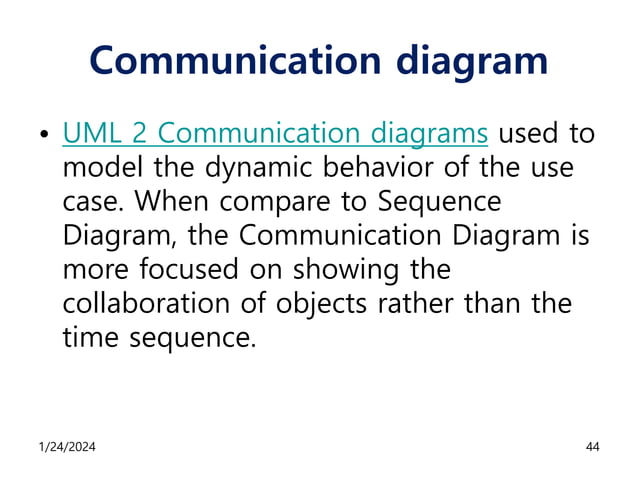 Communication diagram

• UML 2 Communication diagrams used to model the dynamic behavior of the use case. When compare to Sequence Diagram, the Communication Diagram is more focused on showing the collaboration of objects rather than the time sequence.

1/24/2024

44